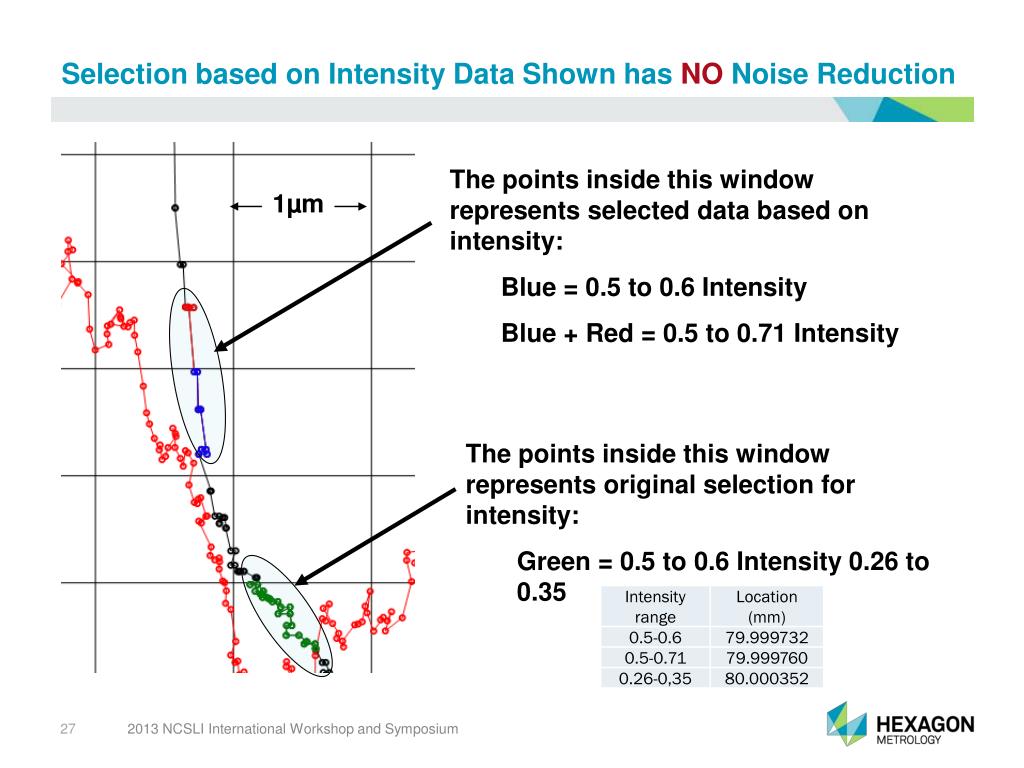 Selection based on Intensity Data Shown has NO Noise Reduction

1µm

The points inside this window represents selected data based on intensity:

Blue = 0.5 to 0.6 Intensity

Blue + Red = 0.5 to 0.71 Intensity

The points inside this window represents original selection for intensity:

Green = 0.5 to 0.6 Intensity 0.26 to 0.35

| Intensity range | Location (mm) |
|---|---|
| 0.5-0.6 | 79.999732 |
| 0.5-0.71 | 79.999760 |
| 0.26-0,35 | 80.000352 |

27 2013 NCSLI International Workshop and Symposium

HEXAGON METROLOGY